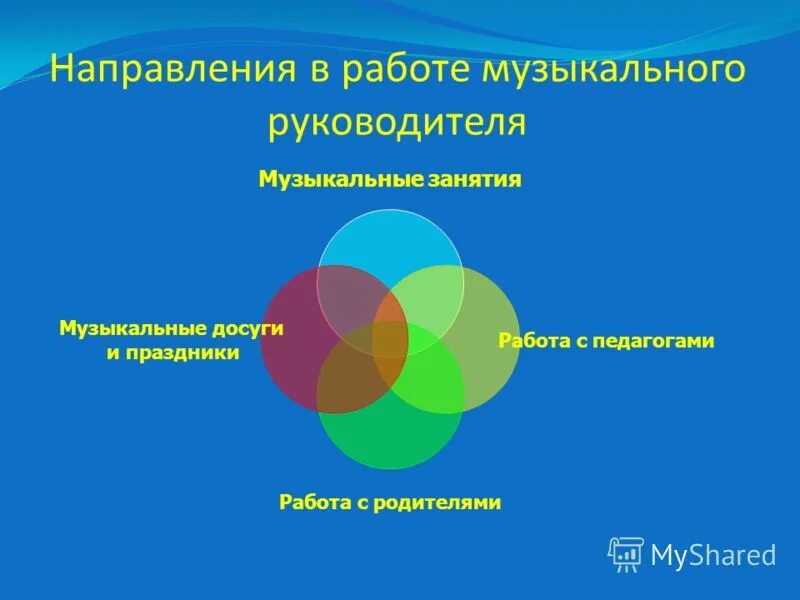 Направления в работе музыкального руководителя

Музыкальные занятия

Музыкальные досуги и праздники

Работа с педагогами

Работа с родителями

MyShared